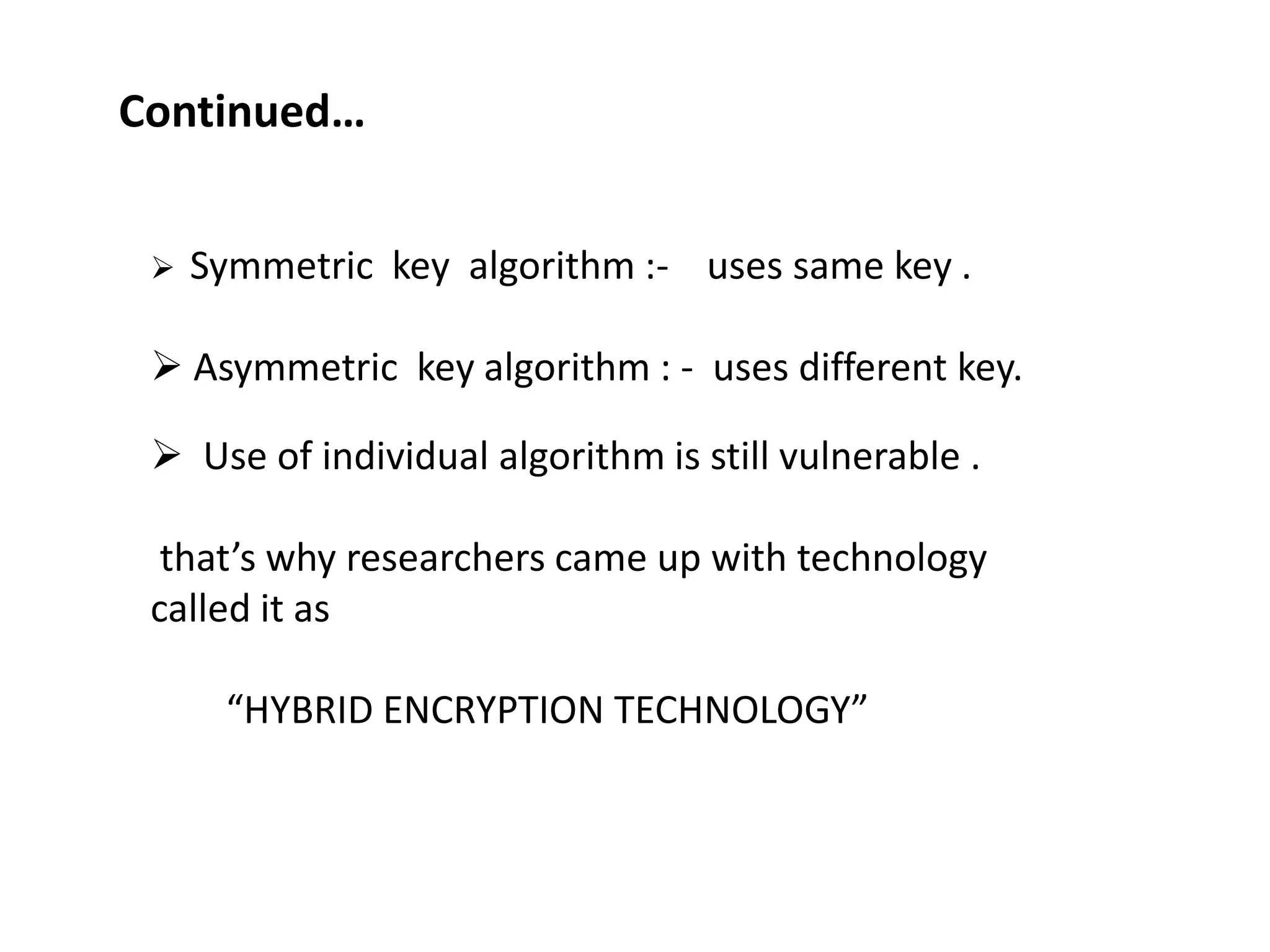 Continued…

➢ Symmetric key algorithm :- uses same key .

➢ Asymmetric key algorithm : - uses different key.

➢ Use of individual algorithm is still vulnerable .

that’s why researchers came up with technology called it as

“HYBRID ENCRYPTION TECHNOLOGY”